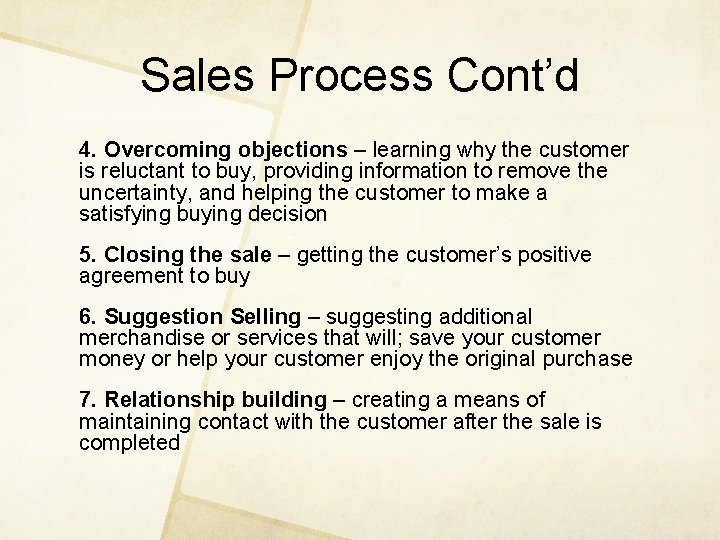 Sales Process Cont’d

4. Overcoming objections – learning why the customer is reluctant to buy, providing information to remove the uncertainty, and helping the customer to make a satisfying buying decision

5. Closing the sale – getting the customer’s positive agreement to buy

6. Suggestion Selling – suggesting additional merchandise or services that will; save your customer money or help your customer enjoy the original purchase

7. Relationship building – creating a means of maintaining contact with the customer after the sale is completed